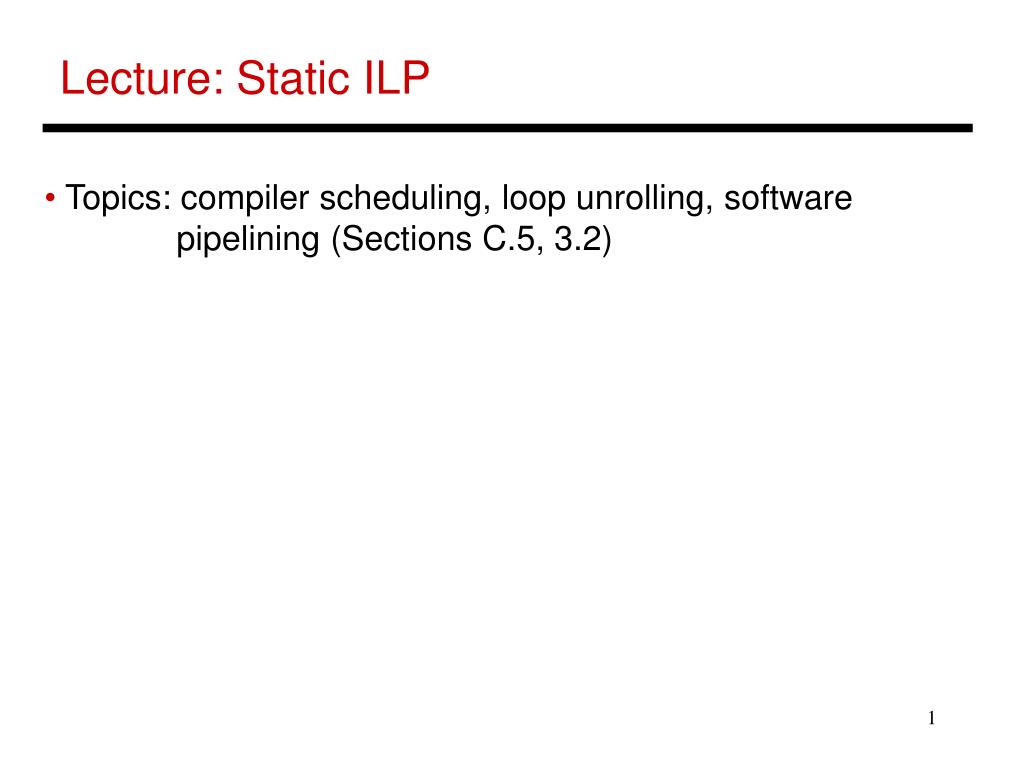 Lecture: Static ILP

• Topics: compiler scheduling, loop unrolling, software pipelining (Sections C.5, 3.2)

1